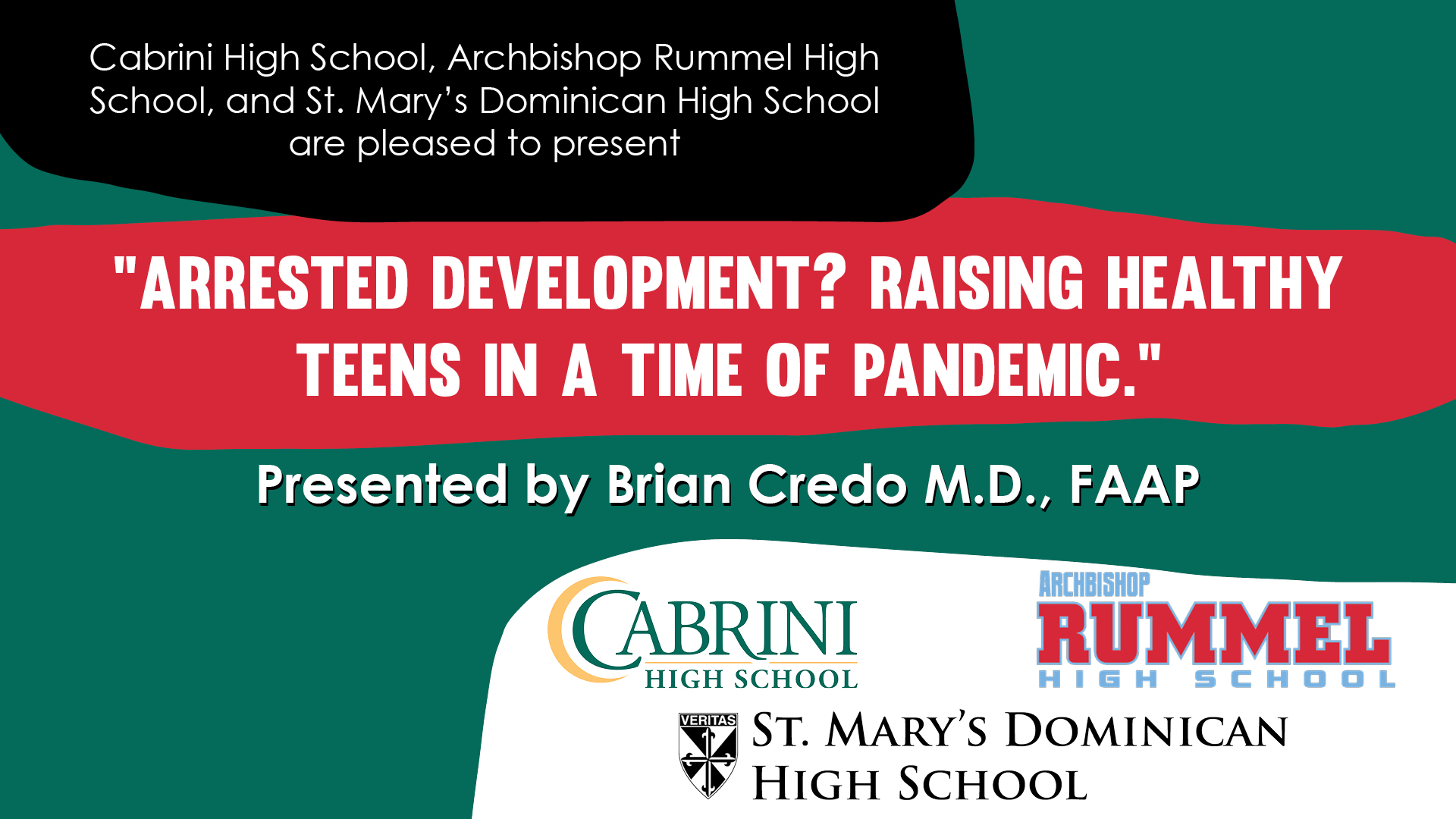 Cabrini High School, Archbishop Rummel High School, and St. Mary's Dominican High School are pleased to present

"ARRESTED DEVELOPMENT? RAISING HEALTHY TEENS IN A TIME OF PANDEMIC."

Presented by Brian Credo M.D., FAAP

CABRINI
HIGH SCHOOL

ARCHBISHOP
RUMMEL
HIGH SCHOOL

VERITAS
ST. MARY'S DOMINICAN
HIGH SCHOOL